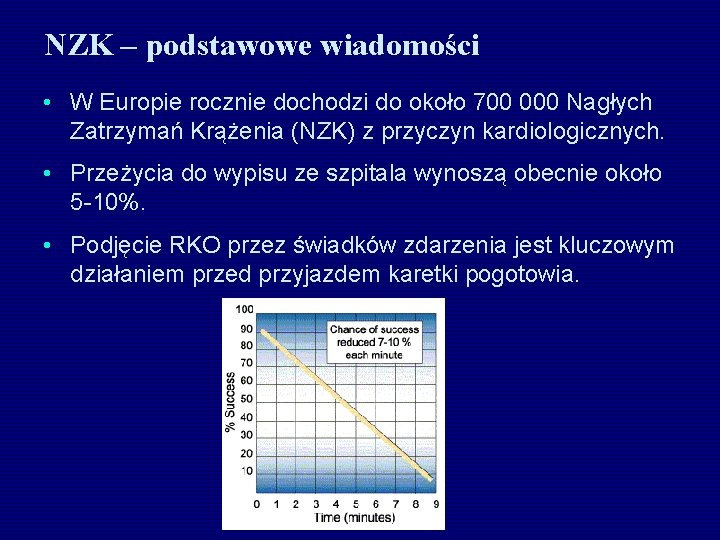 NZK – podstawowe wiadomości

• W Europie rocznie dochodzi do około 700 000 Nagłych Zatrzymań Krążenia (NZK) z przyczyn kardiologicznych.

• Przeżycia do wypisu ze szpitala wynoszą obecnie około 5-10%.

• Podjęcie RKO przez świadków zdarzenia jest kluczowym działaniem przed przyjazdem karetki pogotowia.

100
90
80
70
60
50
40
30
20
10

% Success

Chance of success reduced 7-10 % each minute

0 1 2 3 4 5 6 7 8 9
Time (minutes)